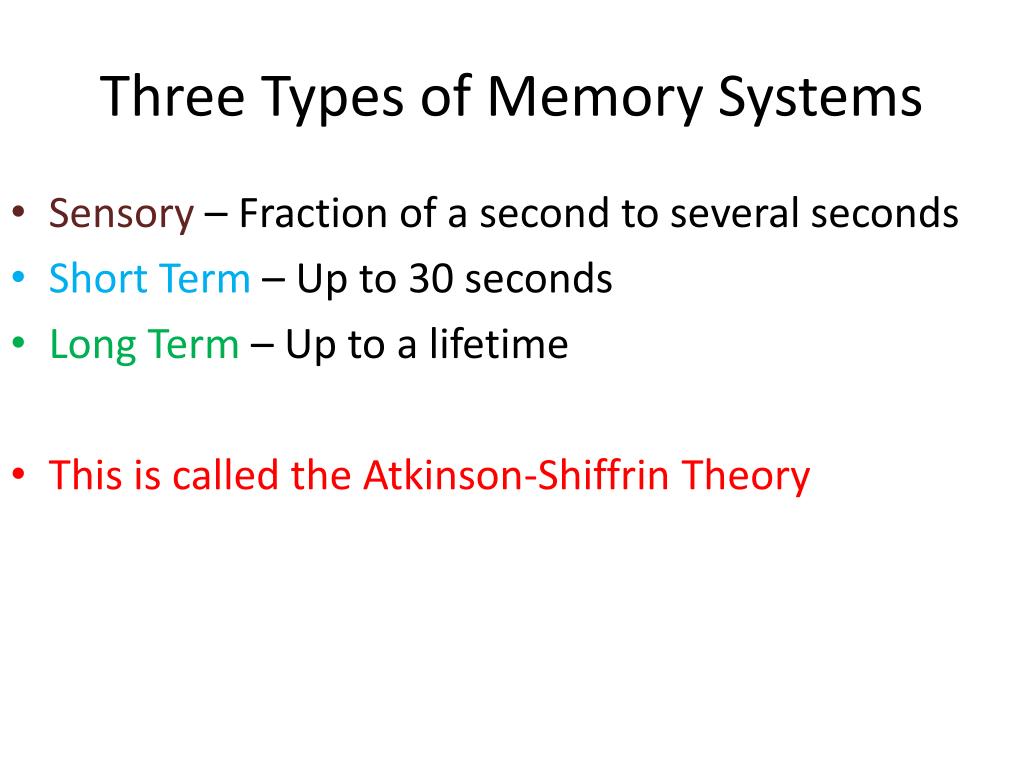 Three Types of Memory Systems

• Sensory – Fraction of a second to several seconds
• Short Term – Up to 30 seconds
• Long Term – Up to a lifetime

• This is called the Atkinson-Shiffrin Theory